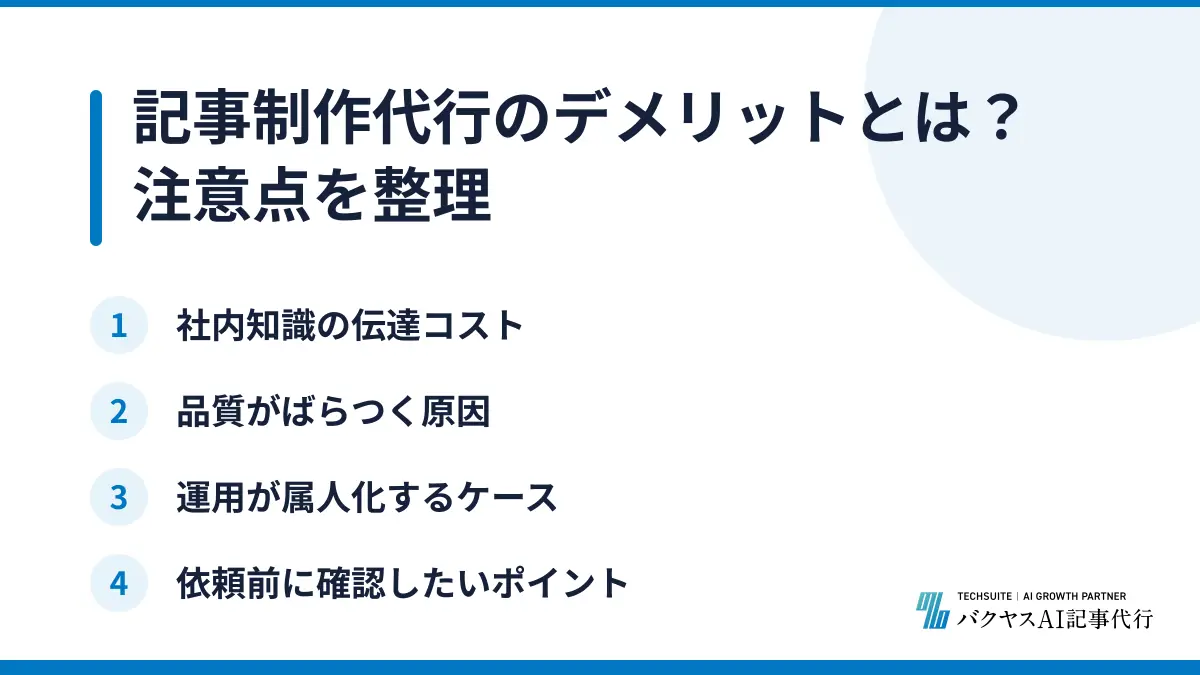 記事制作代行のデメリットとは？
注意点を整理

1 社内知識の伝達コスト

2 品質がばらつく原因

3 運用が属人化するケース

4 依頼前に確認したいポイント

TECHSUITE | AI GROWTH PARTNER
バクヤスAI記事代行